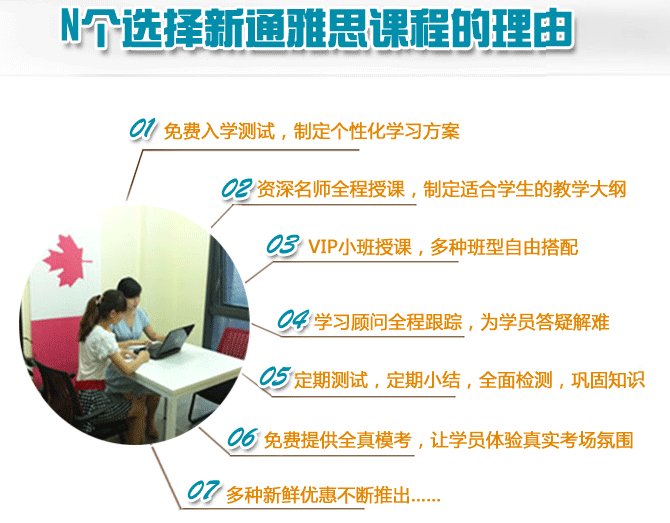 N个选择新通雅思课程的理由

01 免费入学测试，制定个性化学习方案

02 资深名师全程授课，制定适合学生的教学大纲

03 VIP小班授课，多种班型自由搭配

04 学习顾问全程跟踪，为学员答疑解难

05 定期测试，定期小结，全面检测，巩固知识

06 免费提供全真模考，让学员体验真实考场氛围

07 多种新鲜优惠不断推出……